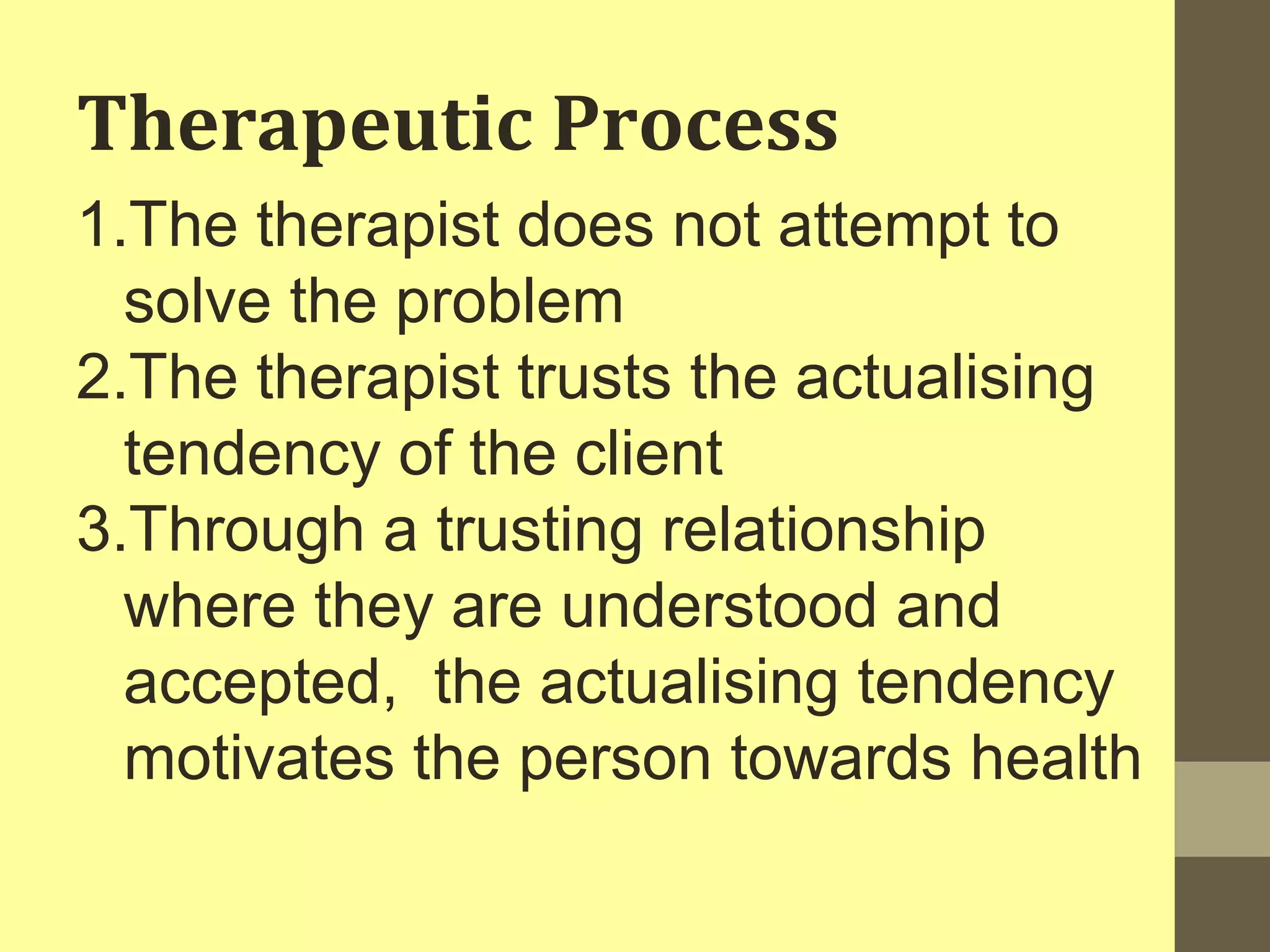 Therapeutic Process

1. The therapist does not attempt to solve the problem
2. The therapist trusts the actualising tendency of the client
3. Through a trusting relationship where they are understood and accepted,  the actualising tendency motivates the person towards health